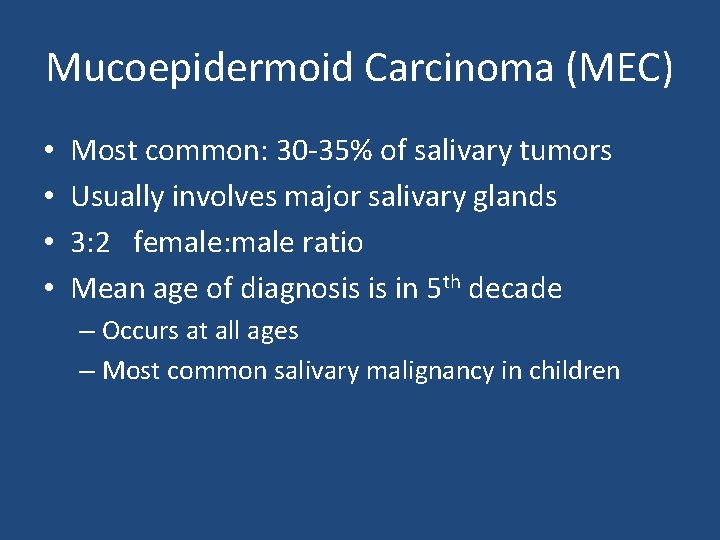 Mucoepidermoid Carcinoma (MEC)

• Most common: 30-35% of salivary tumors
• Usually involves major salivary glands
• 3:2 female:male ratio
• Mean age of diagnosis is in 5$^{th}$ decade
– Occurs at all ages
– Most common salivary malignancy in children